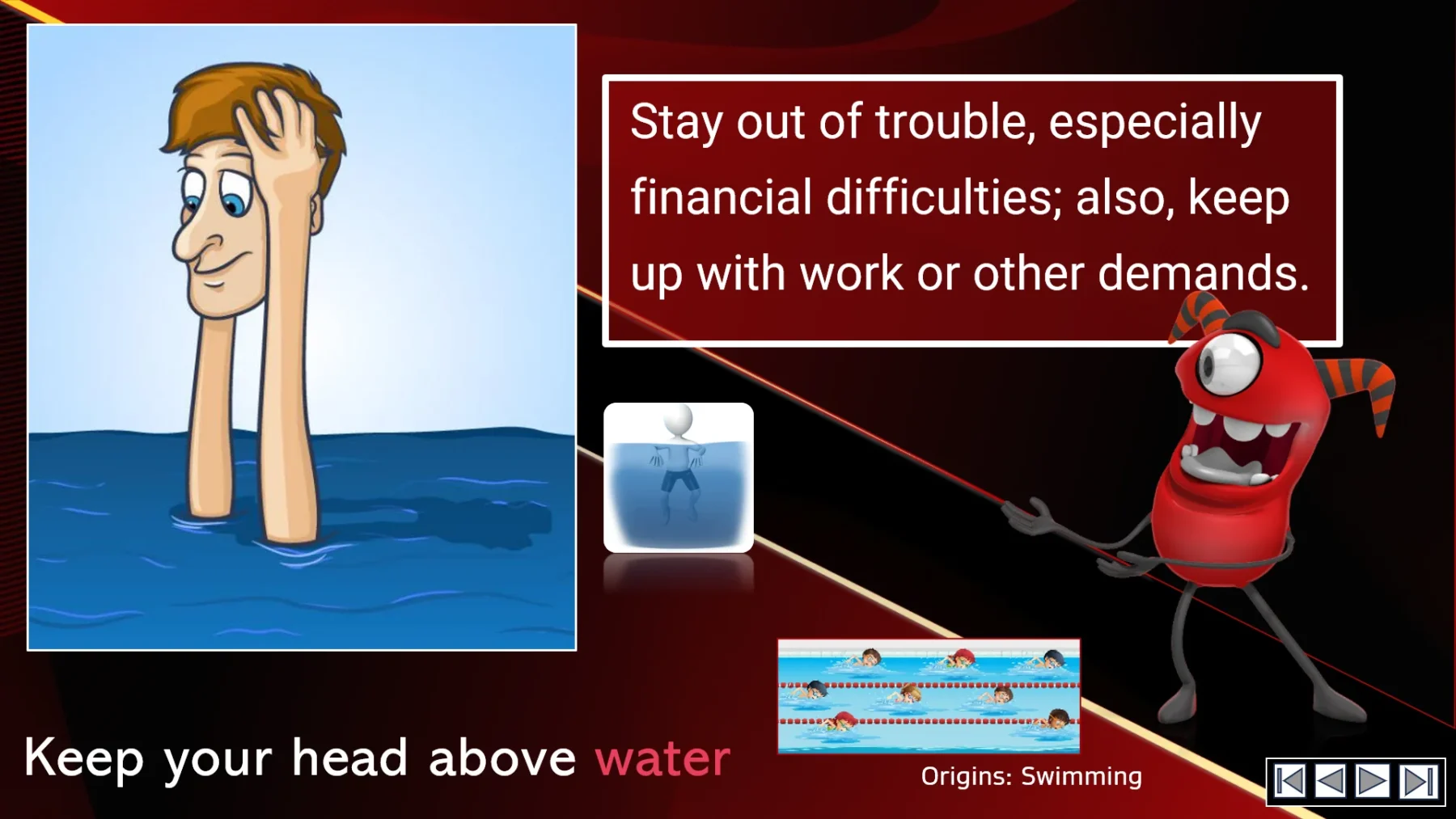 Stay out of trouble, especially financial difficulties; also, keep up with work or other demands.

Keep your head above water

Origins: Swimming